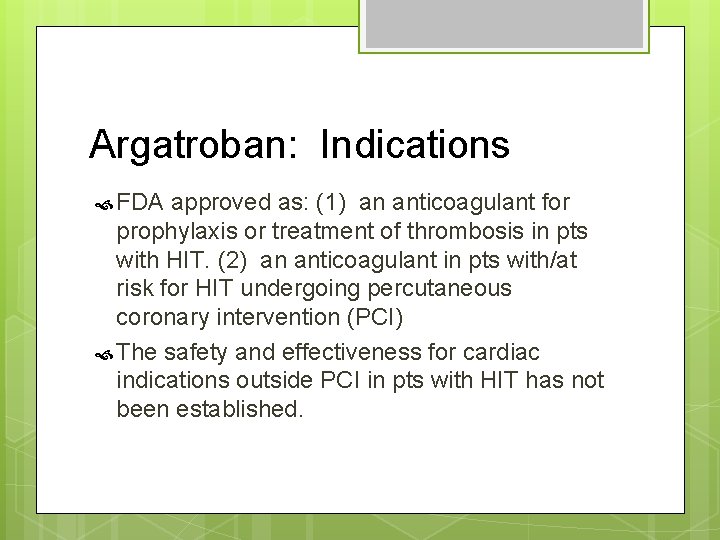 Argatroban: Indications

FDA approved as: (1) an anticoagulant for prophylaxis or treatment of thrombosis in pts with HIT. (2) an anticoagulant in pts with/at risk for HIT undergoing percutaneous coronary intervention (PCI)

The safety and effectiveness for cardiac indications outside PCI in pts with HIT has not been established.